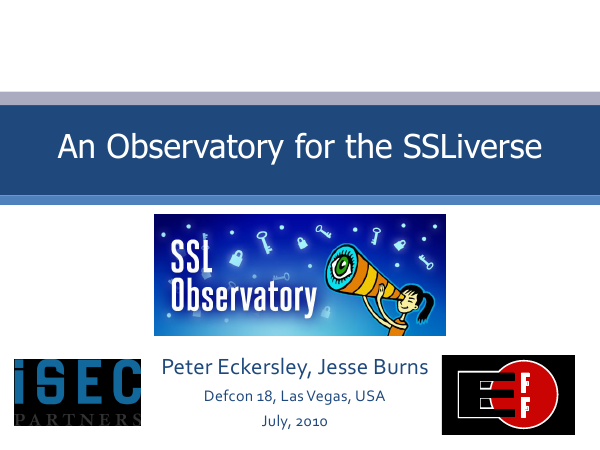 An Observatory for the SSLiverse

SSL Observatory

iSEC PARTNERS

Peter Eckersley, Jesse Burns

Defcon 18, Las Vegas, USA

July, 2010

EFF